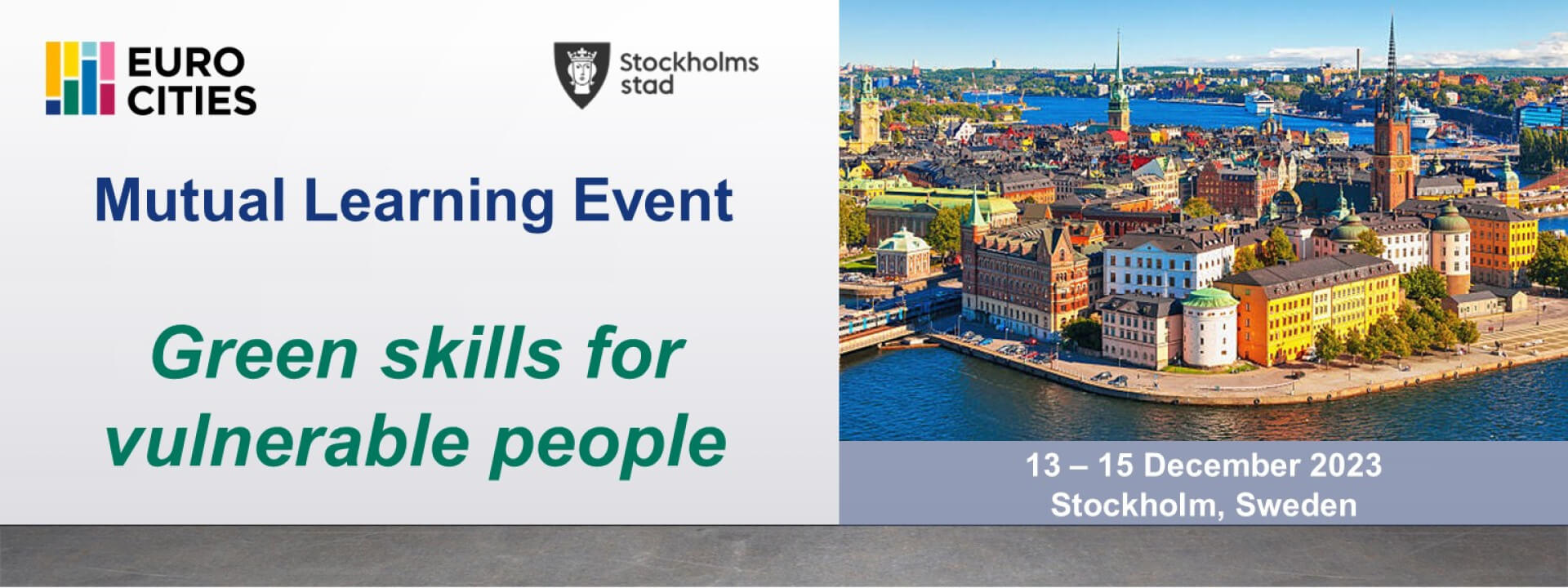 EURO CITIES

Stockholms stad

Mutual Learning Event

Green skills for vulnerable people

13 – 15 December 2023
Stockholm, Sweden